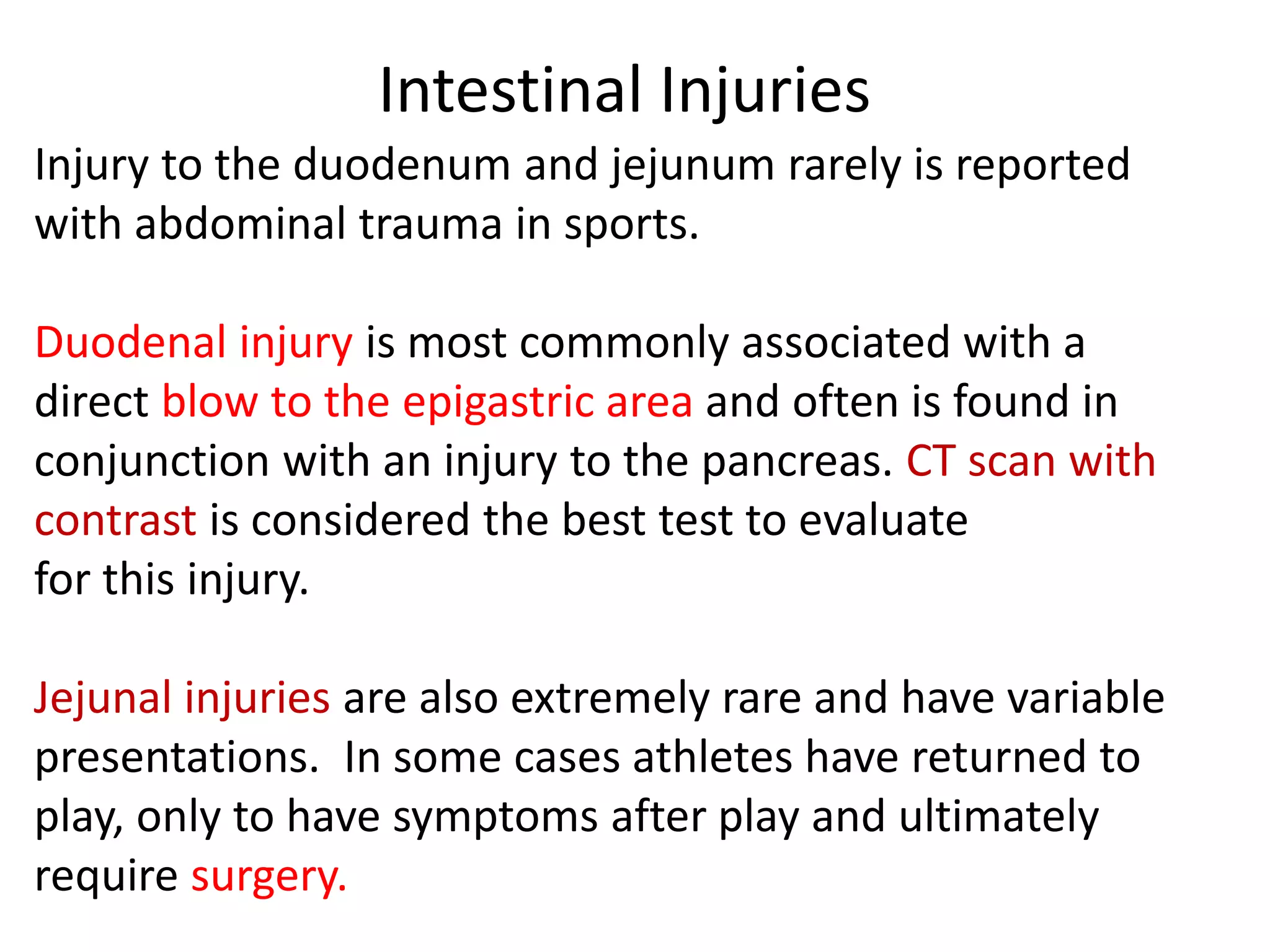 Intestinal Injuries

Injury to the duodenum and jejunum rarely is reported with abdominal trauma in sports.

Duodenal injury is most commonly associated with a direct blow to the epigastric area and often is found in conjunction with an injury to the pancreas. CT scan with contrast is considered the best test to evaluate for this injury.

Jejunal injuries are also extremely rare and have variable presentations. In some cases athletes have returned to play, only to have symptoms after play and ultimately require surgery.